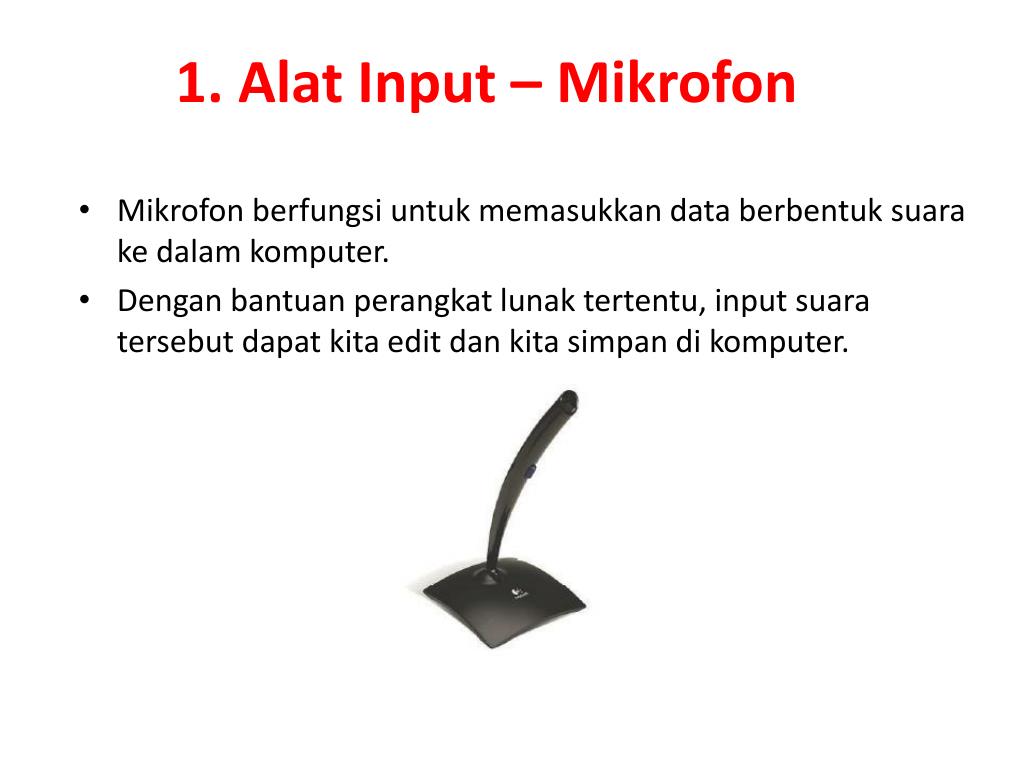 1. Alat Input – Mikrofon

• Mikrofon berfungsi untuk memasukkan data berbentuk suara ke dalam komputer.
• Dengan bantuan perangkat lunak tertentu, input suara tersebut dapat kita edit dan kita simpan di komputer.